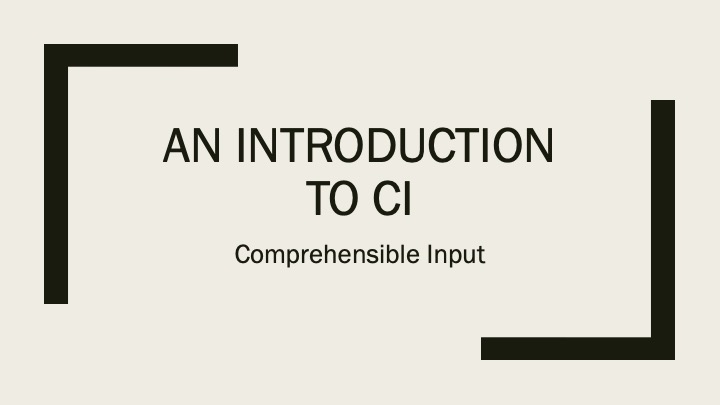 AN INTRODUCTION TO CI

Comprehensible Input